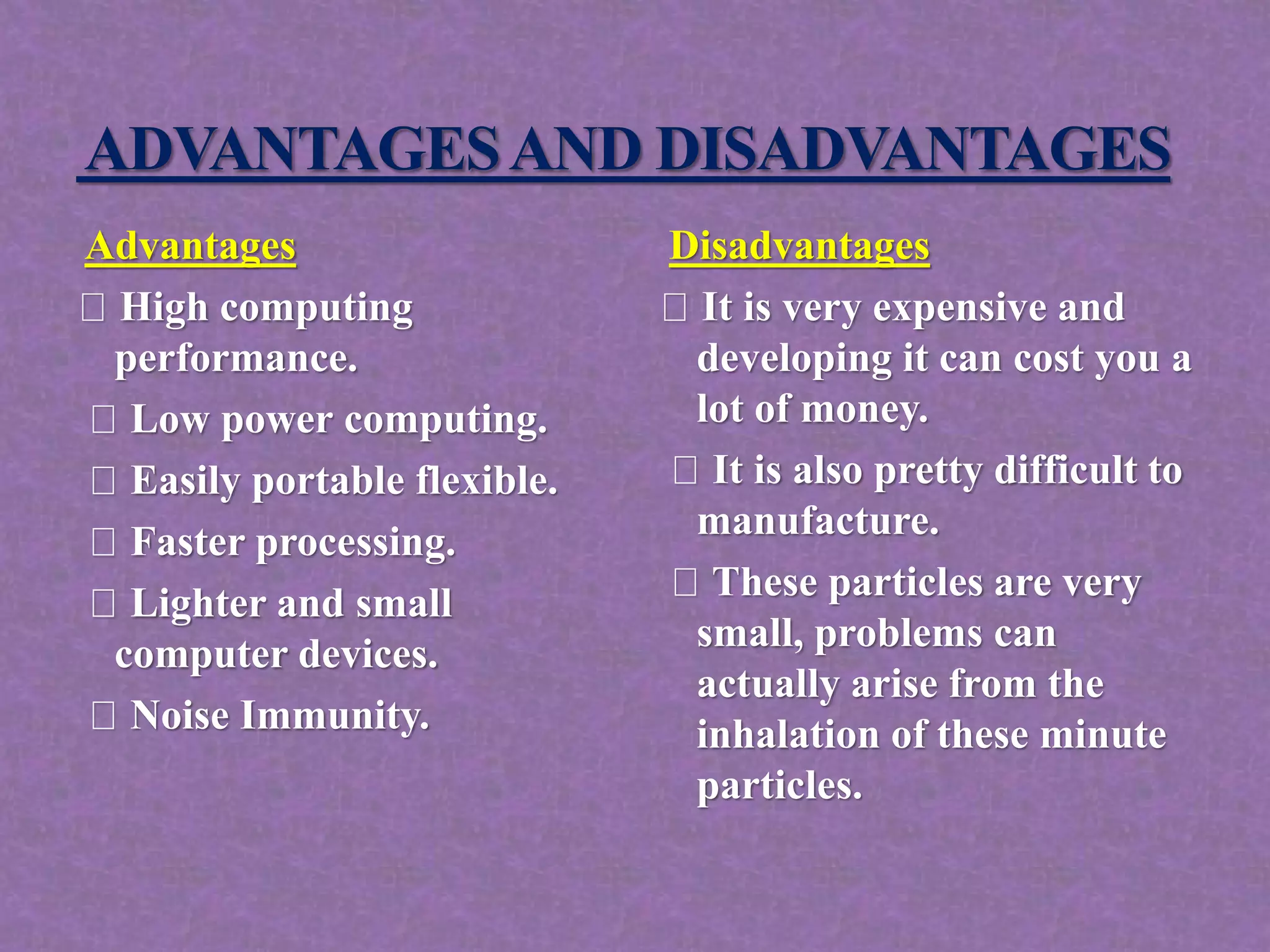 ADVANTAGES AND DISADVANTAGES

Advantages

 High computing performance.

 Low power computing.

 Easily portable flexible.

 Faster processing.

 Lighter and small computer devices.

 Noise Immunity.

Disadvantages

 It is very expensive and developing it can cost you a lot of money.

 It is also pretty difficult to manufacture.

 These particles are very small, problems can actually arise from the inhalation of these minute particles.